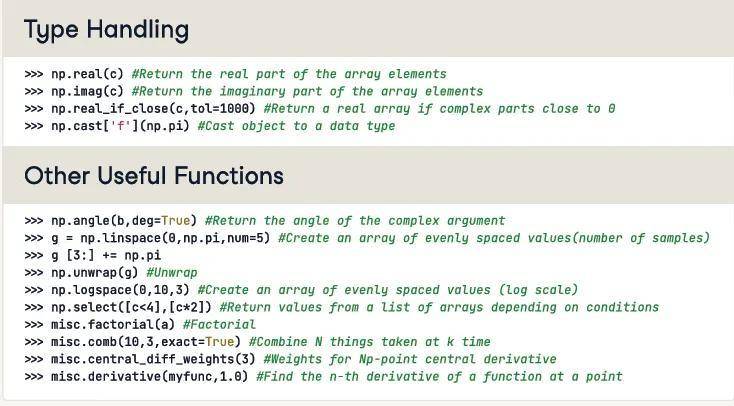 Type Handling

>>> np.real(c) #Return the real part of the array elements
>>> np.imag(c) #Return the imaginary part of the array elements
>>> np.real_if_close(c,tol=1000) #Return a real array if complex parts close to 0
>>> np.cast['f'](np.pi) #Cast object to a data type

Other Useful Functions

>>> np.angle(b,deg=True) #Return the angle of the complex argument
>>> g = np.linspace(0,np.pi,num=5) #Create an array of evenly spaced values(number of samples)
>>> g [3:] += np.pi
>>> np.unwrap(g) #Unwrap
>>> np.logspace(0,10,3) #Create an array of evenly spaced values (log scale)
>>> np.select([c<4],[c*2]) #Return values from a list of arrays depending on conditions
>>> misc.factorial(a) #Factorial
>>> misc.comb(10,3,exact=True) #Combine N things taken at k time
>>> misc.central_diff_weights(3) #Weights for Np-point central derivative
>>> misc.derivative(myfunc,1.0) #Find the n-th derivative of a function at a point